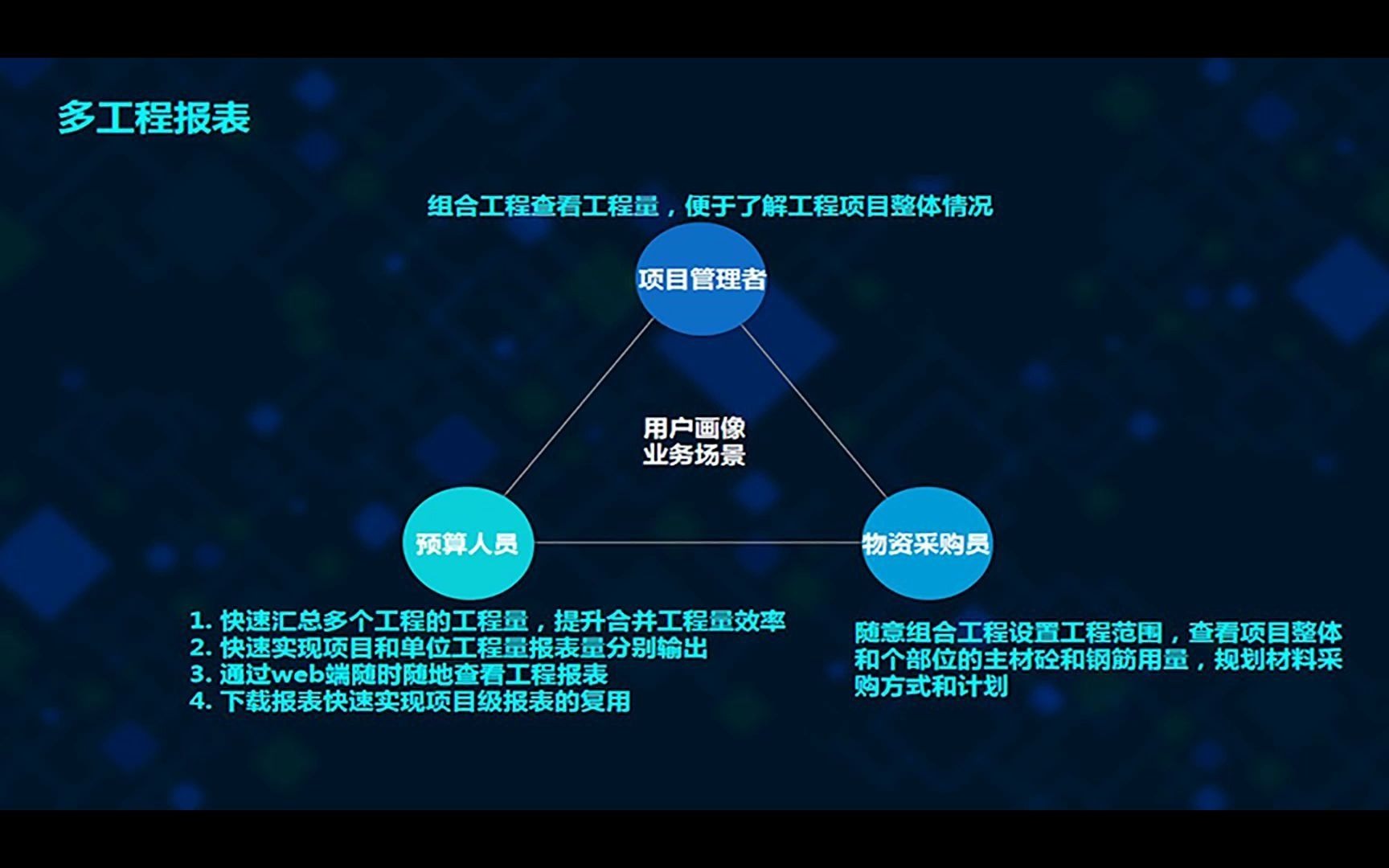 多工程报表

组合工程查看工程量，便于了解工程项目整体情况

项目管理者

用户画像
业务场景

预算人员

物资采购员

1. 快速汇总多个工程的工程量，提升合并工程量效率
2. 快速实现项目和单位工程量报表量分别输出
3. 通过web端随时随地查看工程报表
4. 下载报表快速实现项目级报表的复用

随意组合工程设置工程范围，查看项目整体和个部位的主材砼和钢筋用量，规划材料采购方式和计划